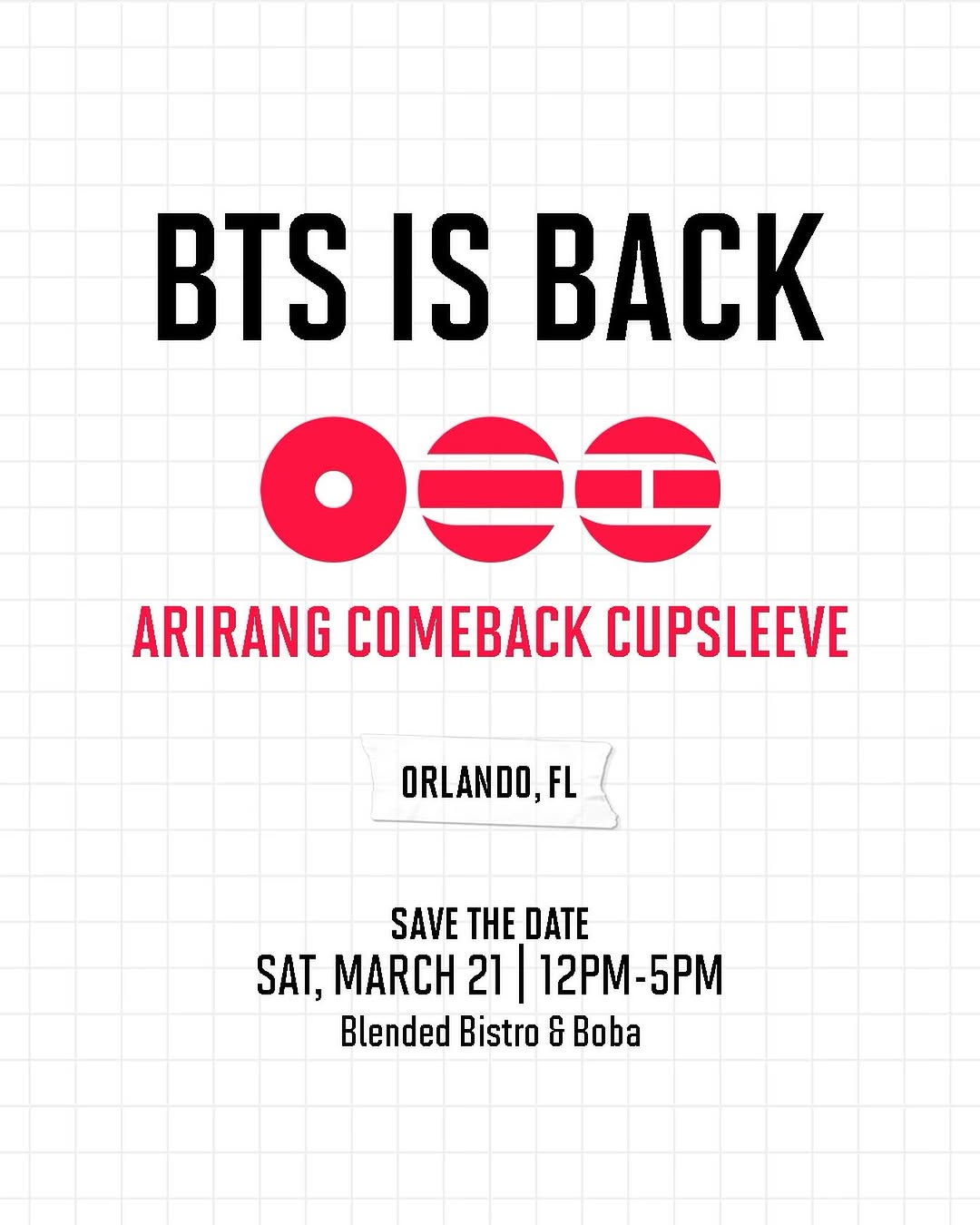 BTS IS BACK

ARIRANG COMEBACK CUPSLEEVE

ORLANDO, FL

SAVE THE DATE
SAT, MARCH 21 | 12PM-5PM
Blended Bistro & Boba